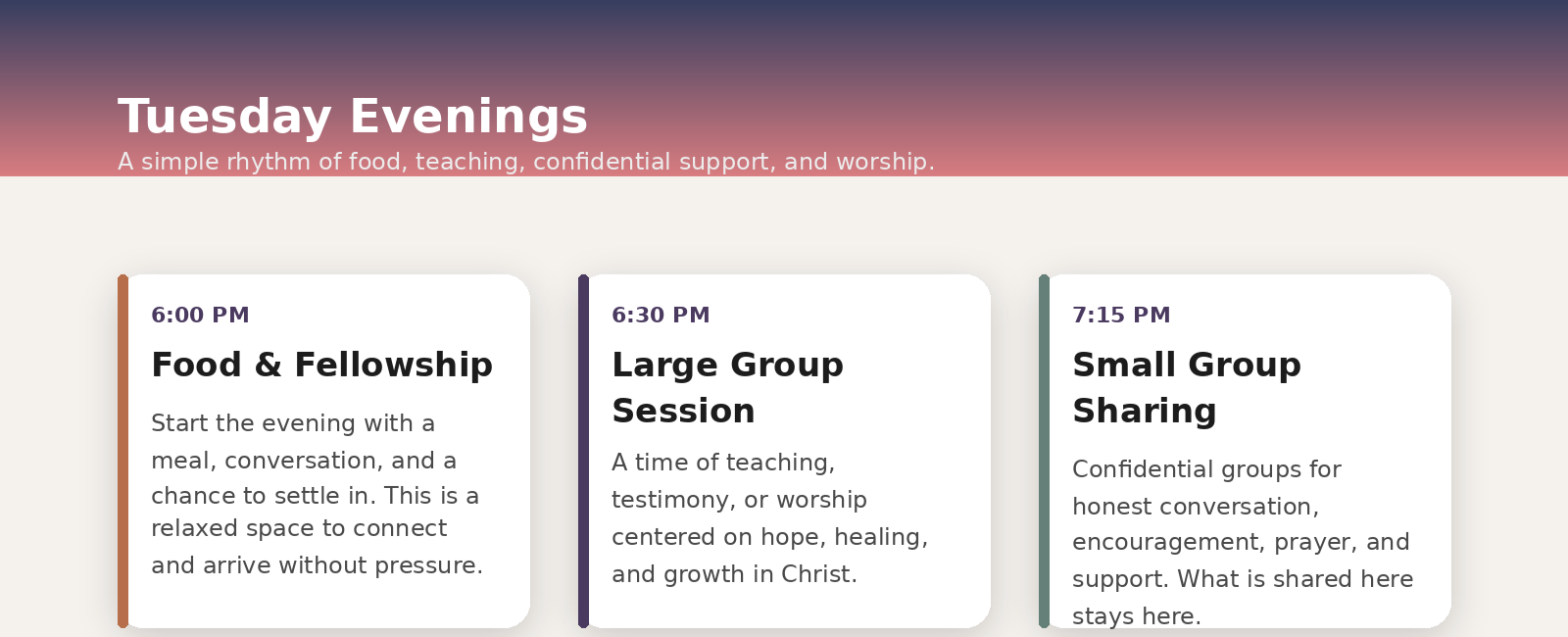 Tuesday Evenings

A simple rhythm of food, teaching, confidential support, and worship.

6:00 PM

Food & Fellowship

Start the evening with a meal, conversation, and a chance to settle in. This is a relaxed space to connect and arrive without pressure.

6:30 PM

Large Group Session

A time of teaching, testimony, or worship centered on hope, healing, and growth in Christ.

7:15 PM

Small Group Sharing

Confidential groups for honest conversation, encouragement, prayer, and support. What is shared here stays here.